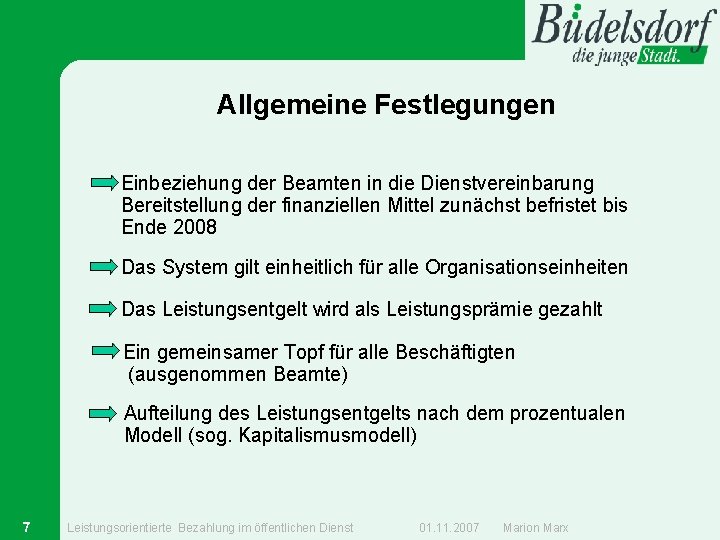 Büdelsdorf
die junge Stadt.

Allgemeine Festlegungen

Einbeziehung der Beamten in die Dienstvereinbarung Bereitstellung der finanziellen Mittel zunächst befristet bis Ende 2008

Das System gilt einheitlich für alle Organisationseinheiten

Das Leistungsentgelt wird als Leistungsprämie gezahlt

Ein gemeinsamer Topf für alle Beschäftigten (ausgenommen Beamte)

Aufteilung des Leistungsentgelts nach dem prozentualen Modell (sog. Kapitalismusmodell)

7 Leistungsorientierte Bezahlung im öffentlichen Dienst 01.11.2007 Marion Marx